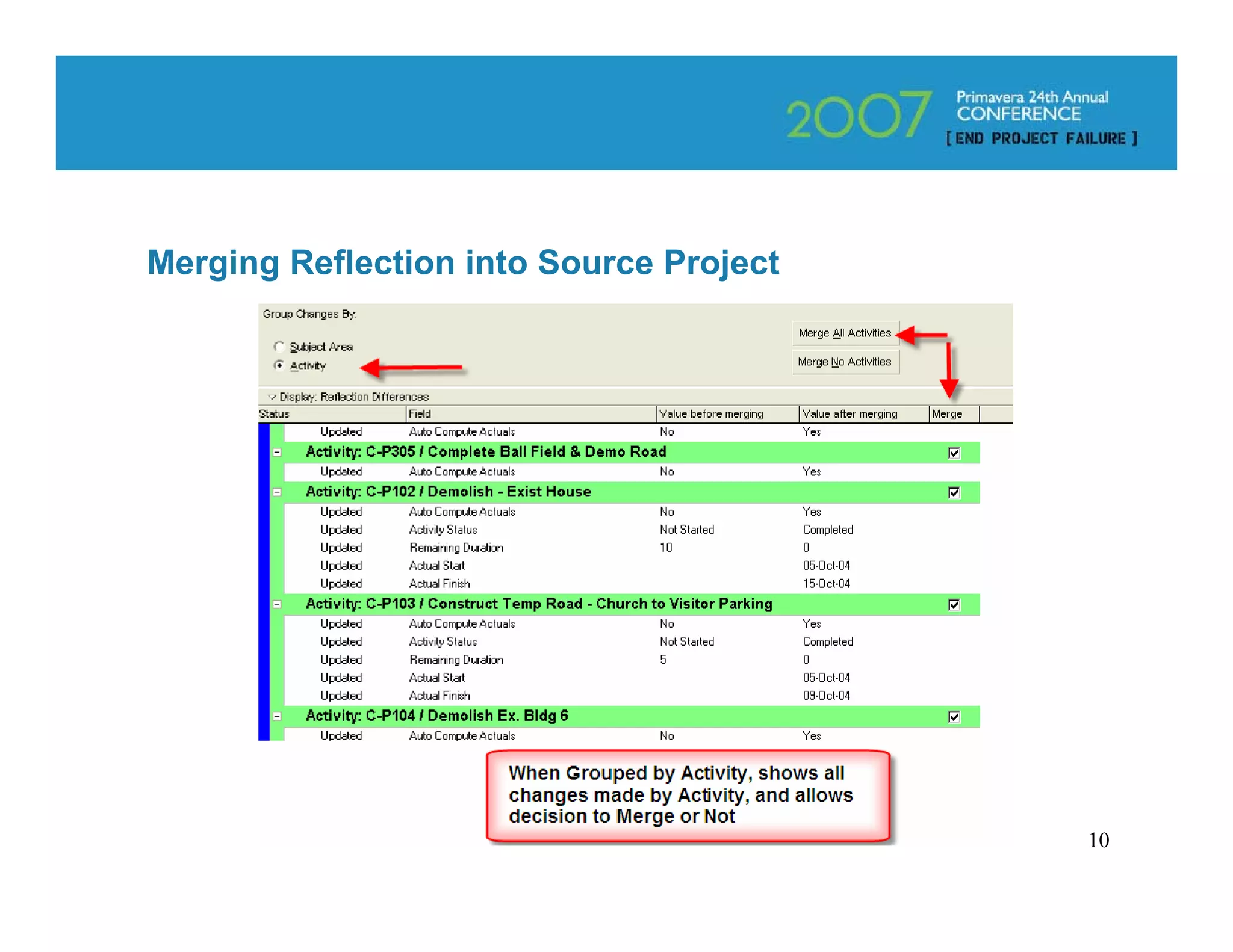 2007 Primavera 24th Annual CONFERENCE [ END PROJECT FAILURE ]

Merging Reflection into Source Project

Group Changes By:

Subject Area
Activity

Merge All Activities
Merge No Activities

Display: Reflection Differences

| Status | Field | Value before merging | Value after merging | Merge |
|---|---|---|---|---|
| Updated | Auto Compute Actuals | No | Yes | |
| Activity: C-P305 / Complete Ball Field & Demo Road | | | | ☑ |
| Updated | Auto Compute Actuals | No | Yes | |
| Activity: C-P102 / Demolish - Exist House | | | | ☑ |
| Updated | Auto Compute Actuals | No | Yes | |
| Updated | Activity Status | Not Started | Completed | |
| Updated | Remaining Duration | 10 | 0 | |
| Updated | Actual Start | | 05-Oct-04 | |
| Updated | Actual Finish | | 15-Oct-04 | |
| Activity: C-P103 / Construct Temp Road - Church to Visitor Parking | | | | ☑ |
| Updated | Auto Compute Actuals | No | Yes | |
| Updated | Activity Status | Not Started | Completed | |
| Updated | Remaining Duration | 5 | 0 | |
| Updated | Actual Start | | 05-Oct-04 | |
| Updated | Actual Finish | | 09-Oct-04 | |
| Activity: C-P104 / Demolish Ex. Bldg 6 | | | | ☑ |
| Updated | Auto Compute Actuals | No | Yes | |

When Grouped by Activity, shows all changes made by Activity, and allows decision to Merge or Not

10